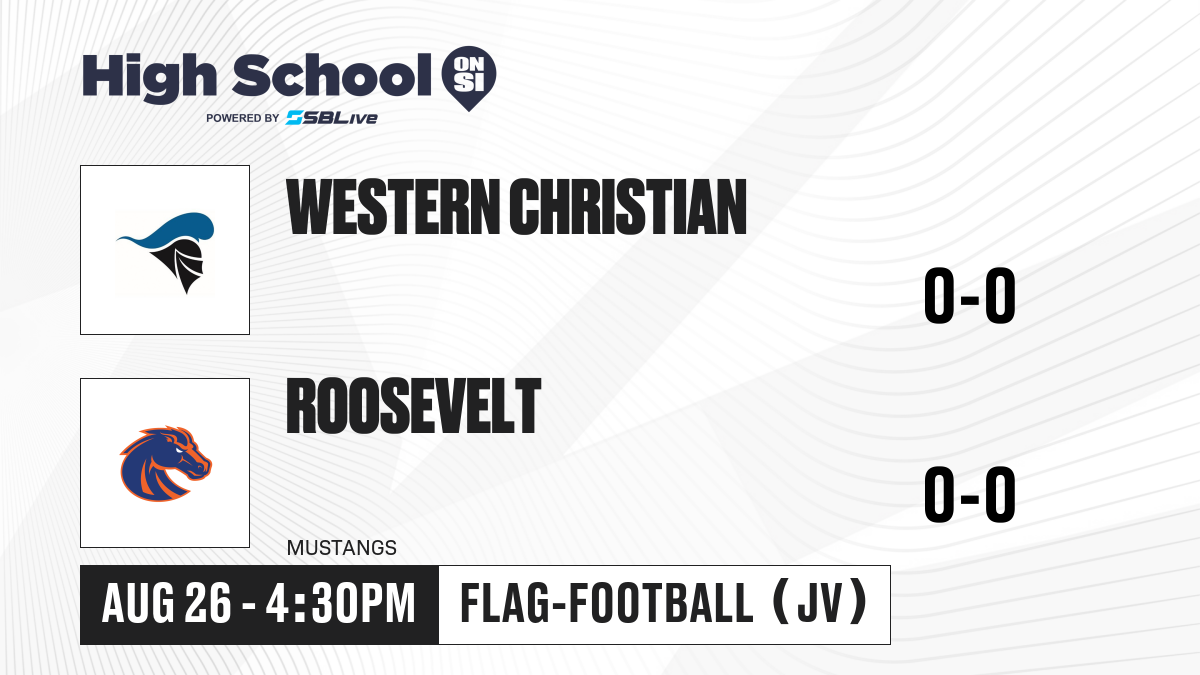 High School ON SI
POWERED BY SBLive

WESTERN CHRISTIAN

0-0

ROOSEVELT

0-0

MUSTANGS

AUG 26 - 4:30PM

FLAG-FOOTBALL (JV)